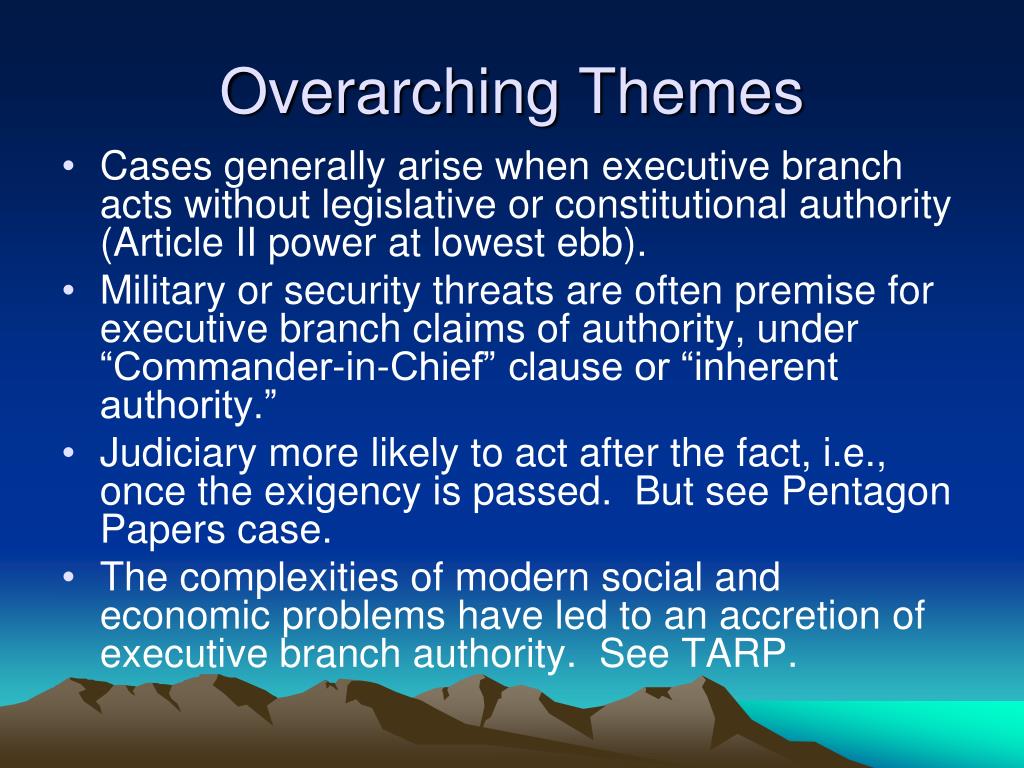 Overarching Themes

• Cases generally arise when executive branch acts without legislative or constitutional authority (Article II power at lowest ebb).
• Military or security threats are often premise for executive branch claims of authority, under “Commander-in-Chief” clause or “inherent authority.”
• Judiciary more likely to act after the fact, i.e., once the exigency is passed. But see Pentagon Papers case.
• The complexities of modern social and economic problems have led to an accretion of executive branch authority. See TARP.